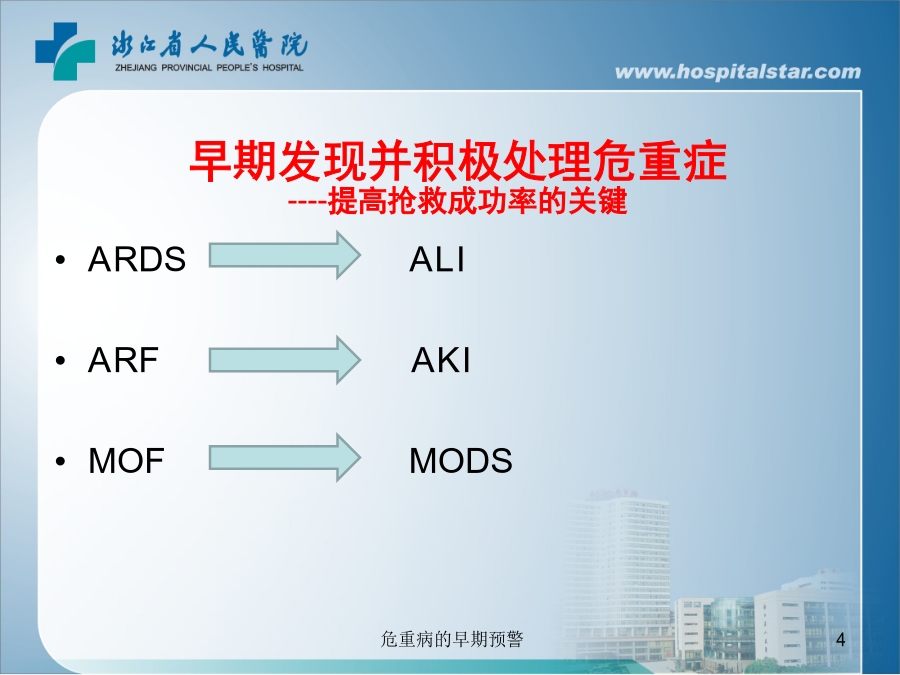 浙江省人民医院
ZHEJIANG PROVINCIAL PEOPLE'S HOSPITAL

www.hospitalstar.com

早期发现并积极处理危重症
----提高抢救成功率的关键

• ARDS ALI

• ARF AKI

• MOF MODS

危重病的早期预警

4